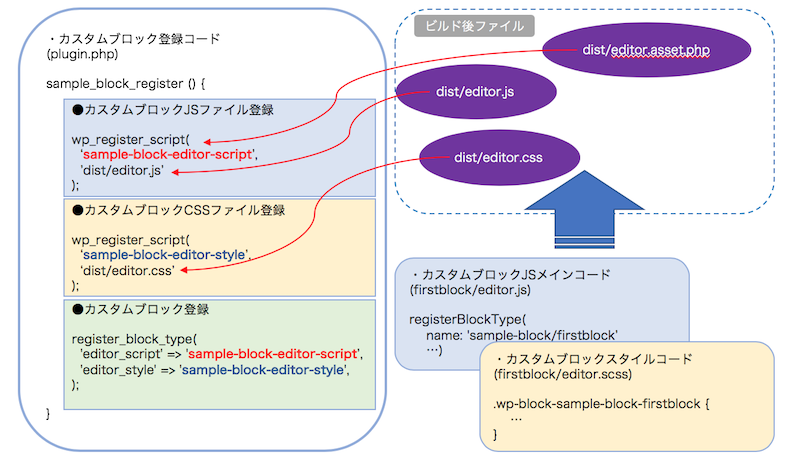 ・カスタムブロック登録コード
(plugin.php)

sample_block_register () {

●カスタムブロックJSファイル登録

wp_register_script(
'sample-block-editor-script',
'dist/editor.js'
);

●カスタムブロックCSSファイル登録

wp_register_script(
'sample-block-editor-style',
'dist/editor.css'
);

●カスタムブロック登録

register_block_type(
'editor_script' => 'sample-block-editor-script',
'editor_style' => 'sample-block-editor-style',
);

}

ビルド後ファイル

dist/editor.asset.php

dist/editor.js

dist/editor.css

・カスタムブロックJSメインコード
(firstblock/editor.js)

registerBlockType(
name: 'sample-block/firstblock'
…)

・カスタムブロックスタイルコード
(firstblock/editor.scss)

.wp-block-sample-block-firstblock {
…
}